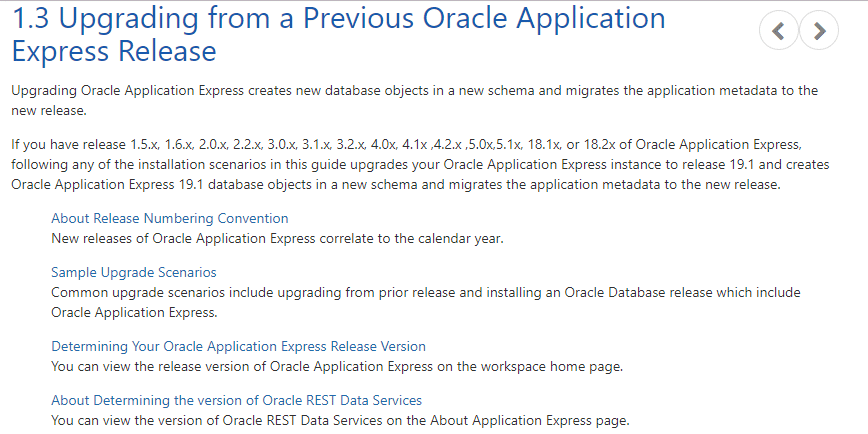 1.3 Upgrading from a Previous Oracle Application Express Release

Upgrading Oracle Application Express creates new database objects in a new schema and migrates the application metadata to the new release.

If you have release 1.5.x, 1.6.x, 2.0.x, 2.2.x, 3.0.x, 3.1.x, 3.2.x, 4.0x, 4.1x ,4.2.x ,5.0x,5.1x, 18.1x, or 18.2x of Oracle Application Express, following any of the installation scenarios in this guide upgrades your Oracle Application Express instance to release 19.1 and creates Oracle Application Express 19.1 database objects in a new schema and migrates the application metadata to the new release.

About Release Numbering Convention
New releases of Oracle Application Express correlate to the calendar year.

Sample Upgrade Scenarios
Common upgrade scenarios include upgrading from prior release and installing an Oracle Database release which include Oracle Application Express.

Determining Your Oracle Application Express Release Version
You can view the release version of Oracle Application Express on the workspace home page.

About Determining the version of Oracle REST Data Services
You can view the version of Oracle REST Data Services on the About Application Express page.